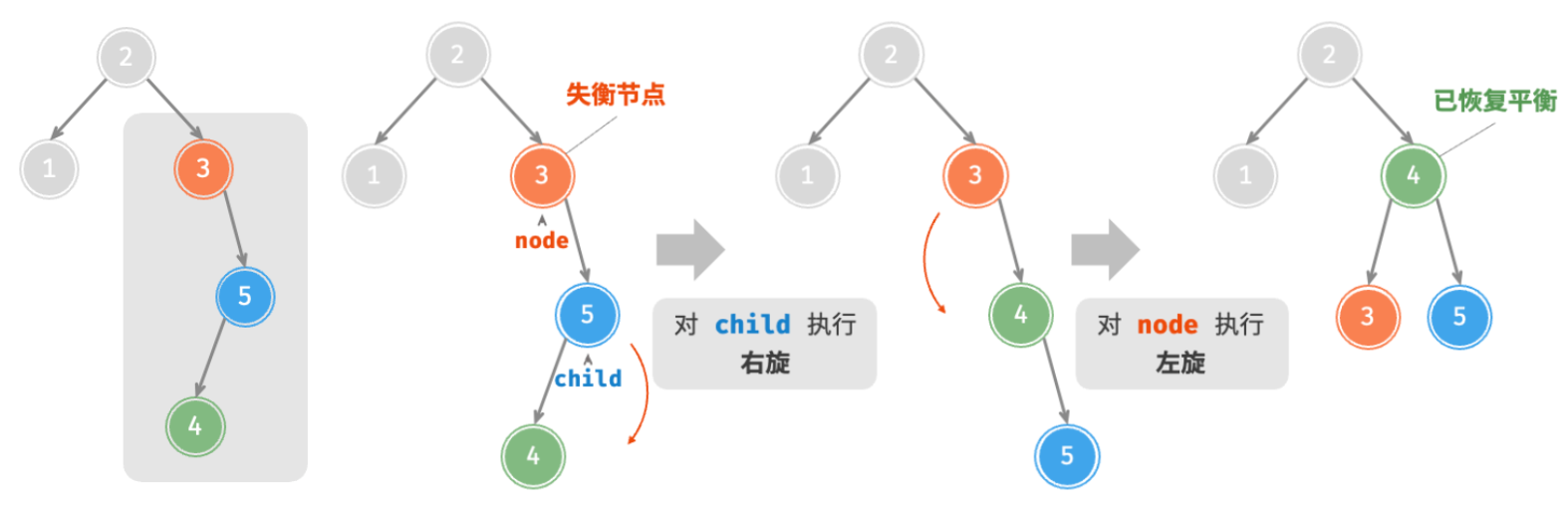 2
1
3
5
4

2
失衡节点
1
3
node
5
child
4

对 child 执行
右旋

2
1
3
4
5

对 node 执行
左旋

2
已恢复平衡
1
4
3
5